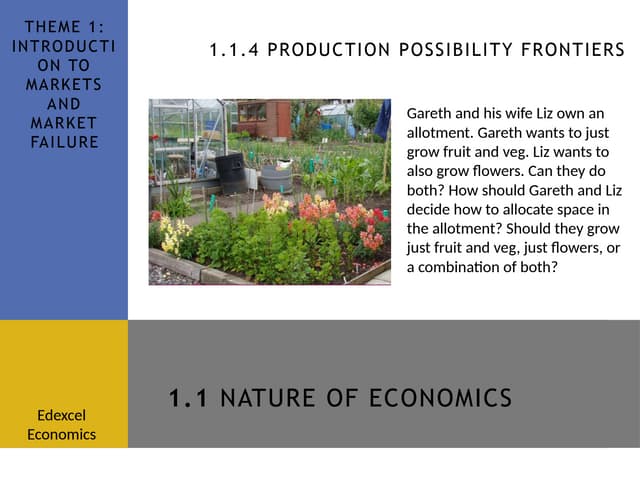 THEME 1: INTRODUCTION TO MARKETS AND MARKET FAILURE

1.1.4 PRODUCTION POSSIBILITY FRONTIERS

Gareth and his wife Liz own an allotment. Gareth wants to just grow fruit and veg. Liz wants to also grow flowers. Can they do both? How should Gareth and Liz decide how to allocate space in the allotment? Should they grow just fruit and veg, just flowers, or a combination of both?

Edexcel Economics

1.1 NATURE OF ECONOMICS